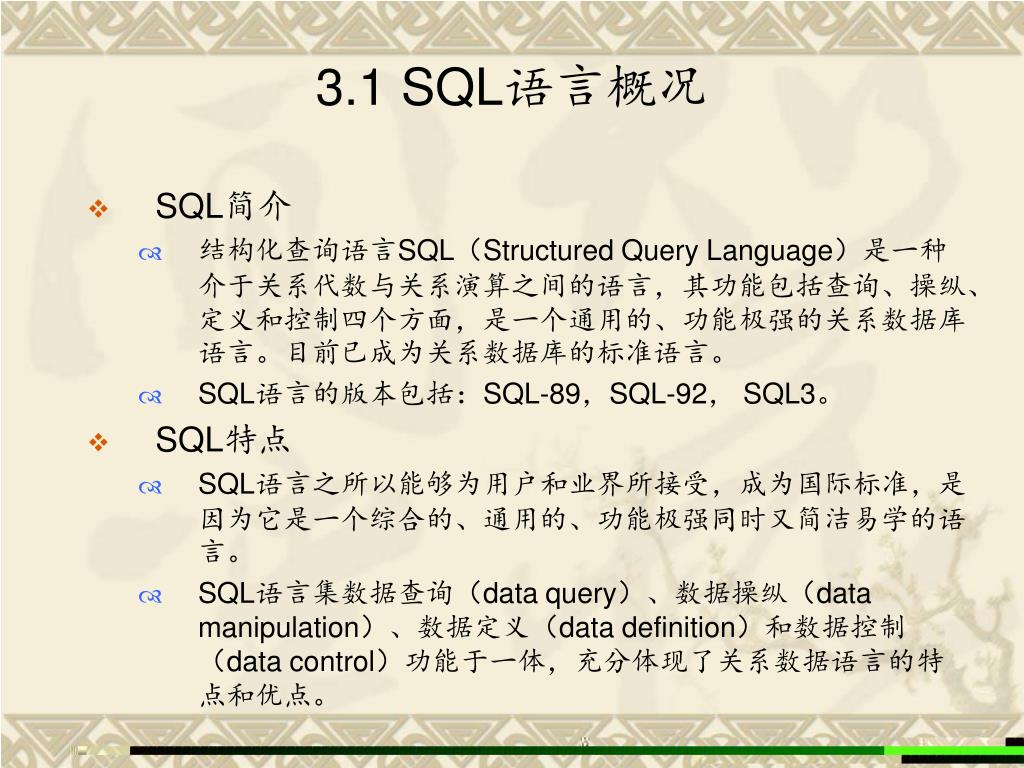 3.1 SQL语言概况

SQL简介

结构化查询语言SQL（Structured Query Language）是一种介于关系代数与关系演算之间的语言，其功能包括查询、操纵、定义和控制四个方面，是一个通用的、功能极强的关系数据库语言。目前已成为关系数据库的标准语言。

SQL语言的版本包括：SQL-89，SQL-92， SQL3。

SQL特点

SQL语言之所以能够为用户和业界所接受，成为国际标准，是因为它是一个综合的、通用的、功能极强同时又简洁易学的语言。

SQL语言集数据查询（data query）、数据操纵（data manipulation）、数据定义（data definition）和数据控制（data control）功能于一体，充分体现了关系数据语言的特点和优点。